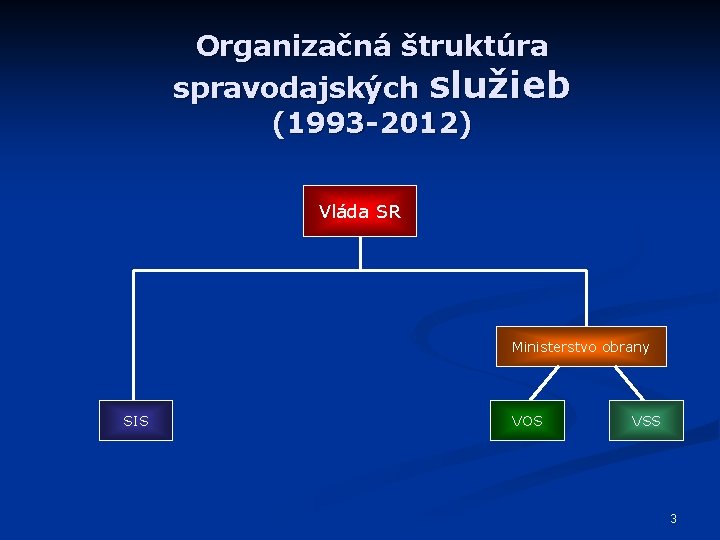 Organizačná štruktúra spravodajských služieb (1993-2012)

Vláda SR

Ministerstvo obrany

SIS

VOS

VSS

3